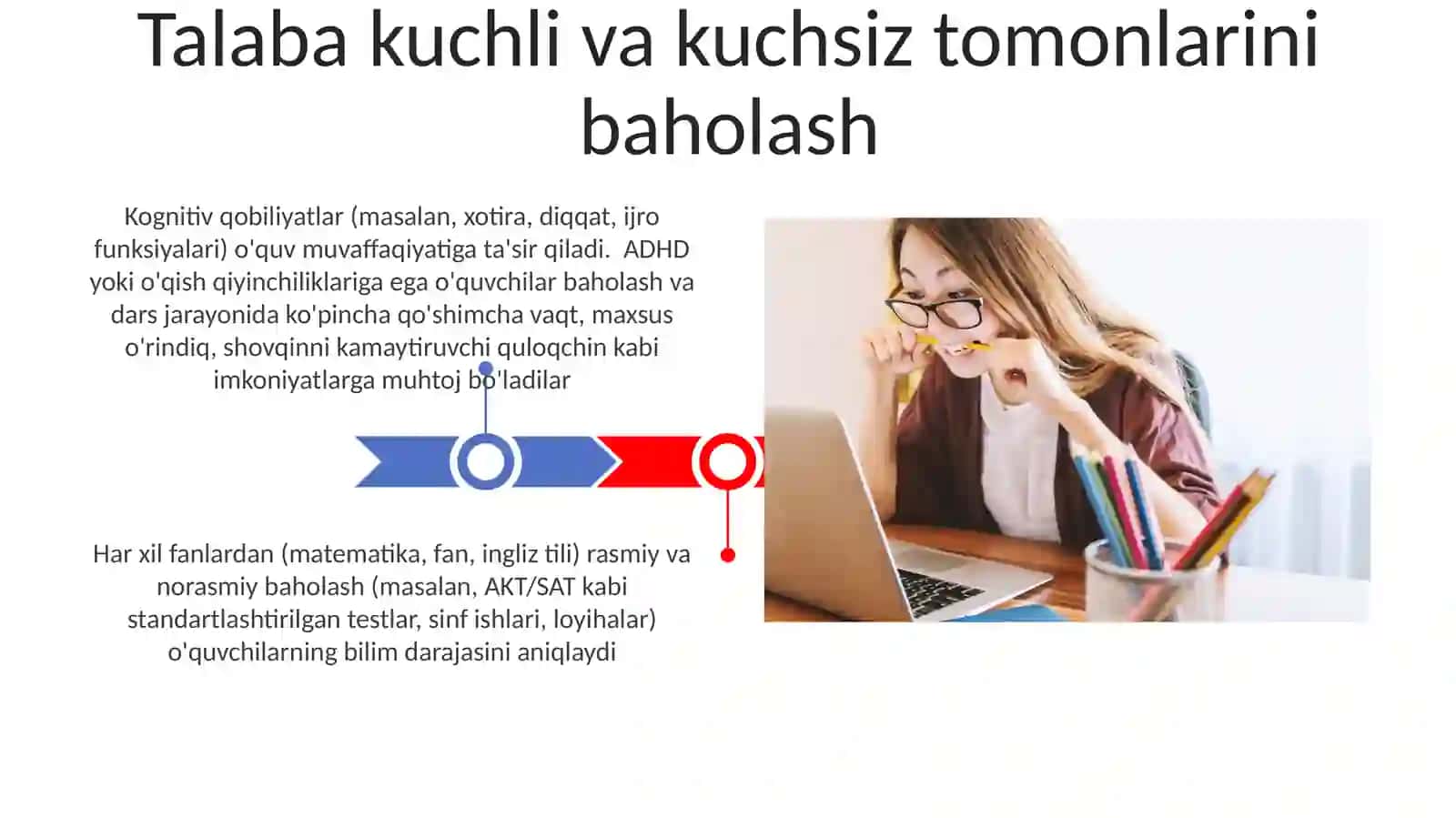 Talaba kuchli va kuchsiz tomonlarini baholash

Kognitiv qobiliyatlar (masalan, xotira, diqqat, ijro funksiyalari) o'quv muvaffaqiyatiga ta'sir qiladi. ADHD yoki o'qish qiyinchiliklariga ega o'quvchilar baholash va dars jarayonida ko'pincha qo'shimcha vaqt, maxsus o'rindiq, shovqinni kamaytiruvchi quloqchin kabi imkoniyatlarga muhtoj bo'ladilar

Har xil fanlardan (matematika, fan, ingliz tili) rasmiy va norasmiy baholash (masalan, AKT/SAT kabi standartlashtirilgan testlar, sinf ishlari, loyihalar) o'quvchilarning bilim darajasini aniqlaydi